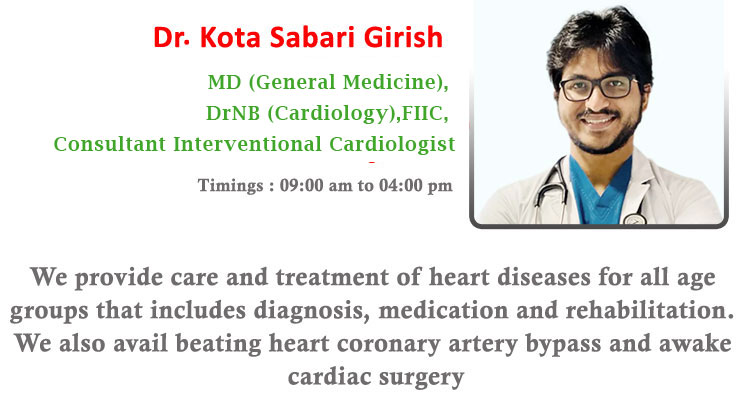 Dr. Kota Sabari Girish

MD (General Medicine),
DrNB (Cardiology),FIIC,
Consultant Interventional Cardiologist

Timings : 09:00 am to 04:00 pm

We provide care and treatment of heart diseases for all age groups that includes diagnosis, medication and rehabilitation. We also avail beating heart coronary artery bypass and awake cardiac surgery